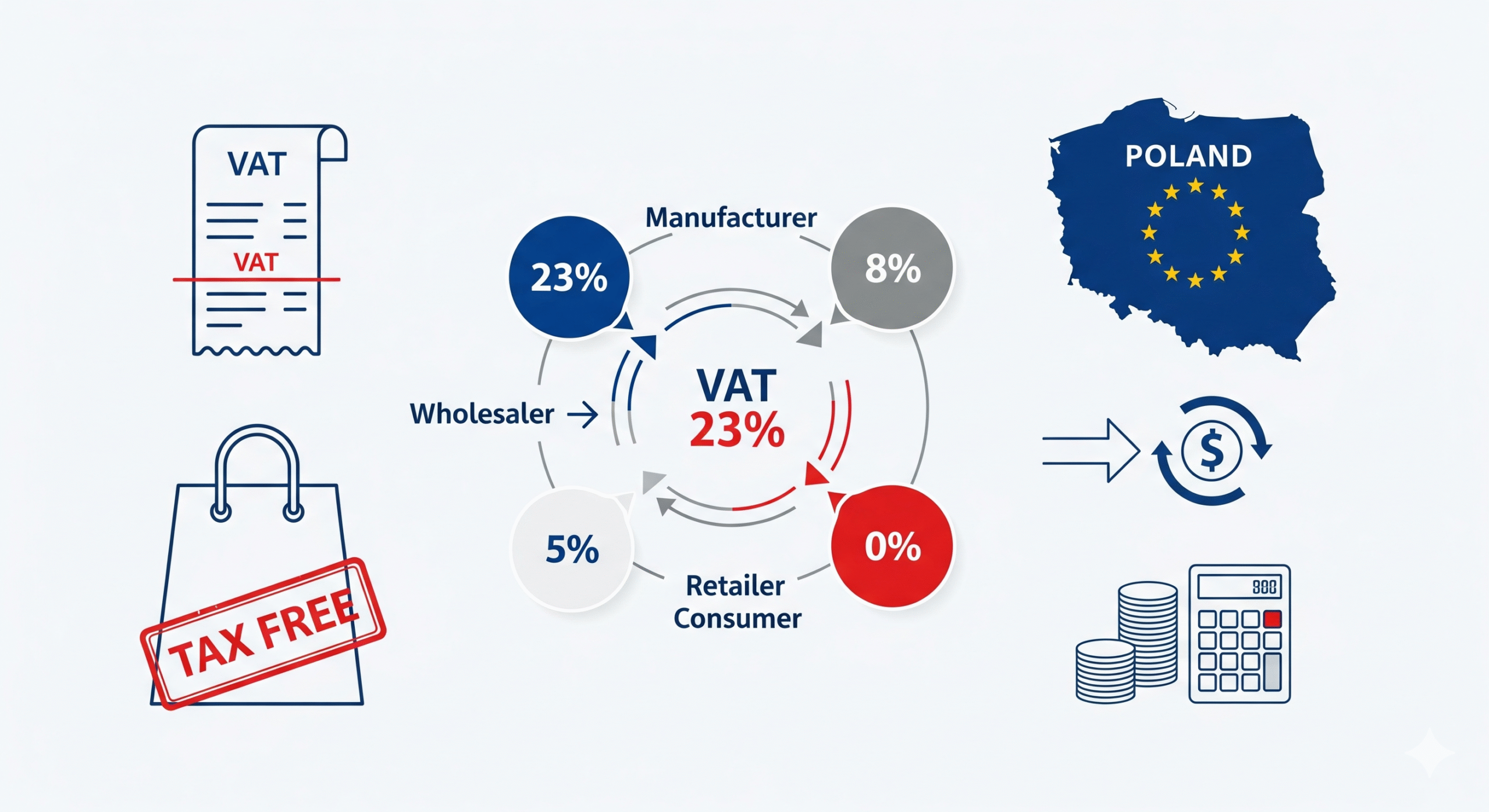 VAT

VAT

TAX FREE

Manufacturer

23%

8%

Wholesaler

VAT
23%

5%

0%

Retailer
Consumer

POLAND

$

888